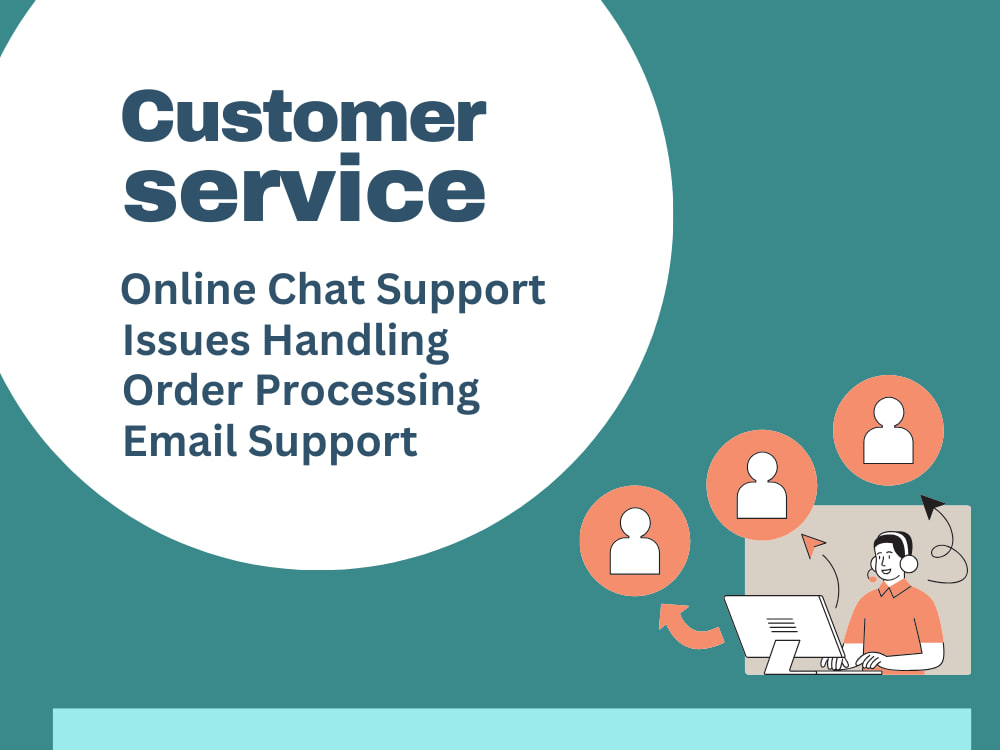 Customer service

Online Chat Support
Issues Handling
Order Processing
Email Support